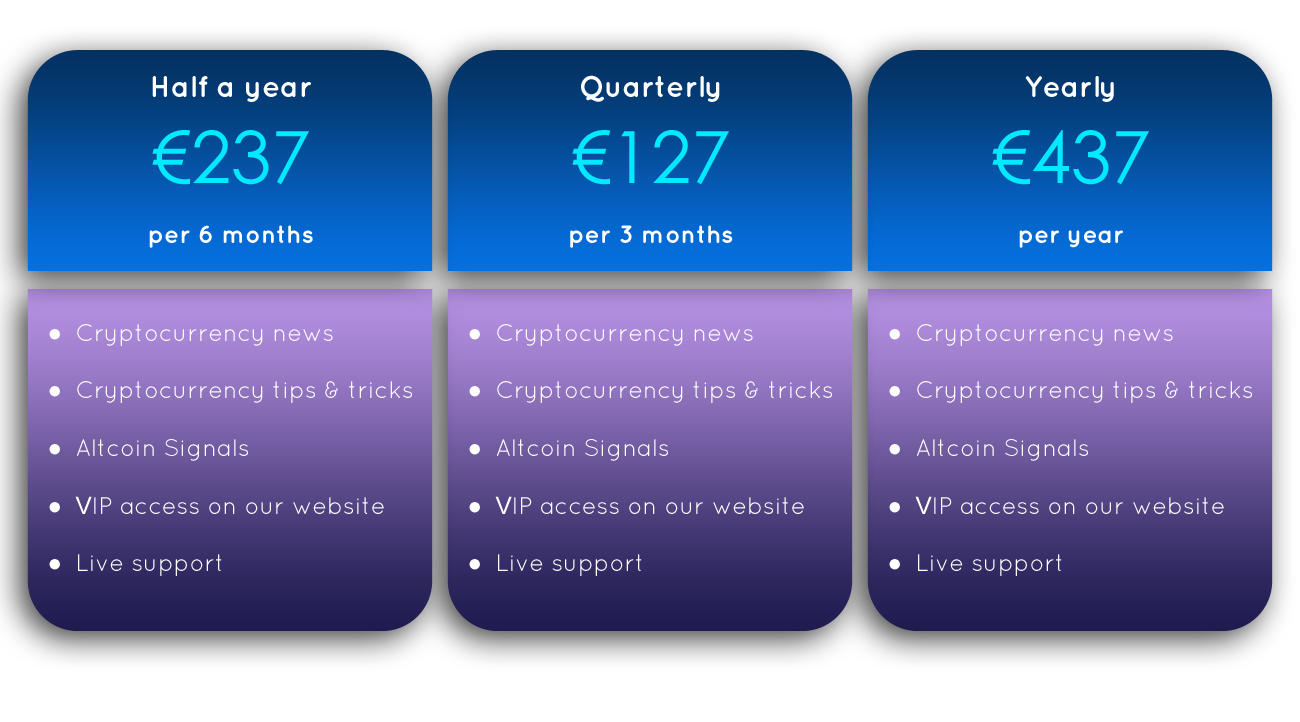 Half a year
€237
per 6 months

- Cryptocurrency news
- Cryptocurrency tips & tricks
- Altcoin Signals
- VIP access on our website
- Live support

Quarterly
€127
per 3 months

- Cryptocurrency news
- Cryptocurrency tips & tricks
- Altcoin Signals
- VIP access on our website
- Live support

Yearly
€437
per year

- Cryptocurrency news
- Cryptocurrency tips & tricks
- Altcoin Signals
- VIP access on our website
- Live support